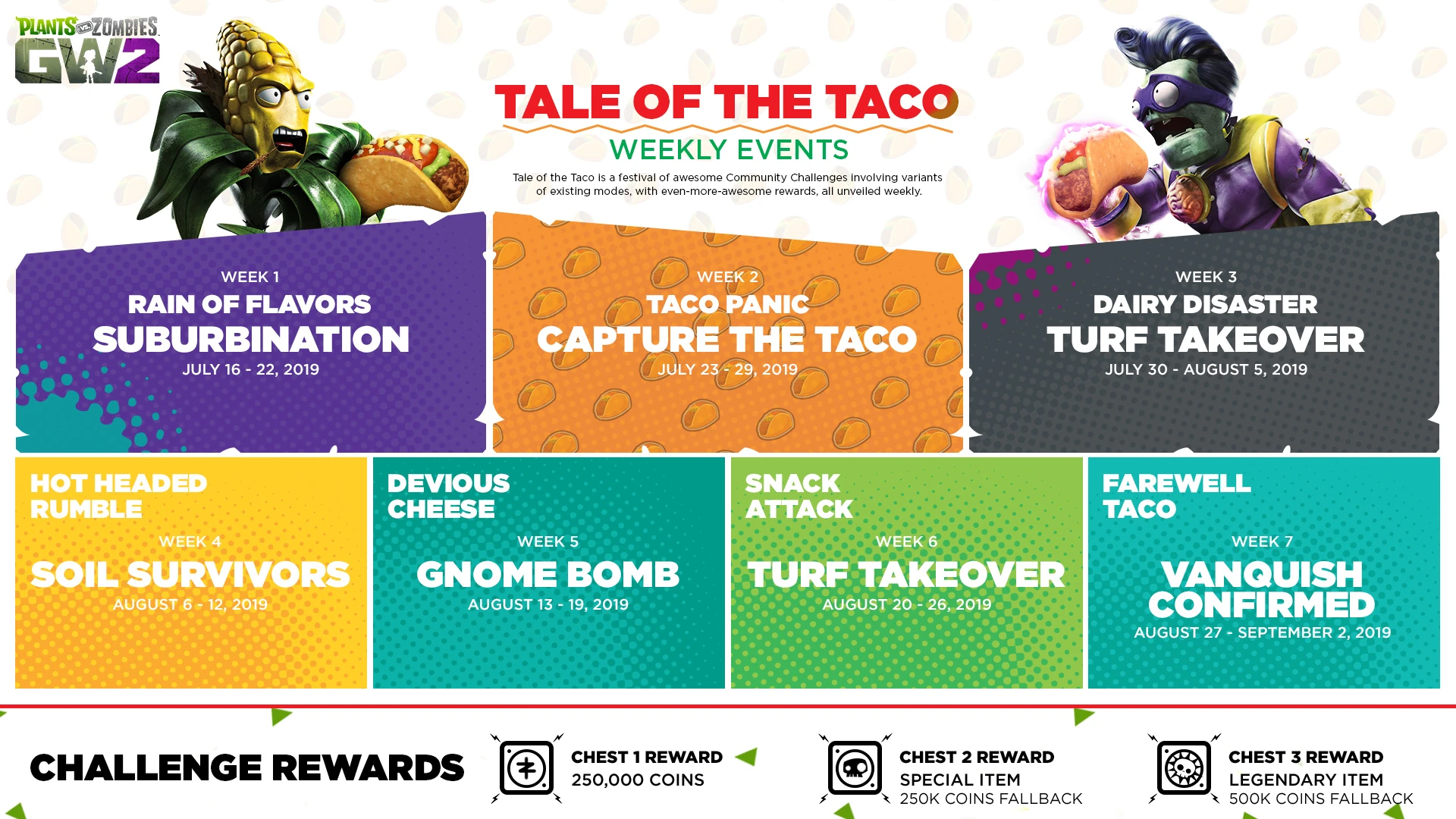 PLANTS VS ZOMBIES GW2

TALE OF THE TACO

WEEKLY EVENTS

Tale of the Taco is a festival of awesome Community Challenges involving variants of existing modes, with even-more-awesome rewards, all unveiled weekly.

WEEK 1
RAIN OF FLAVORS
SUBURBINATION
JULY 16 - 22, 2019

WEEK 2
TACO PANIC
CAPTURE THE TACO
JULY 23 - 29, 2019

WEEK 3
DAIRY DISASTER
TURF TAKEOVER
JULY 30 - AUGUST 5, 2019

HOT HEADED RUMBLE
WEEK 4
SOIL SURVIVORS
AUGUST 6 - 12, 2019

DEVIOUS CHEESE
WEEK 5
GNOME BOMB
AUGUST 13 - 19, 2019

SNACK ATTACK
WEEK 6
TURF TAKEOVER
AUGUST 20 - 26, 2019

FAREWELL TACO
WEEK 7
VANQUISH CONFIRMED
AUGUST 27 - SEPTEMBER 2, 2019

CHALLENGE REWARDS

CHEST 1 REWARD
250,000 COINS

CHEST 2 REWARD
SPECIAL ITEM
250K COINS FALLBACK

CHEST 3 REWARD
LEGENDARY ITEM
500K COINS FALLBACK